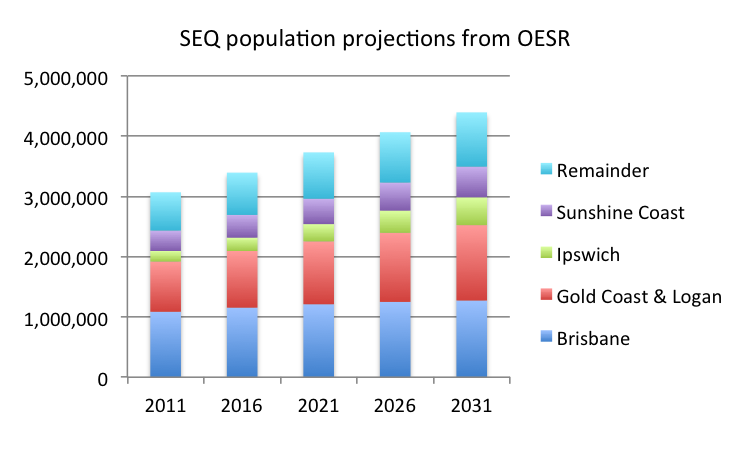 SEQ population projections from OESR

5,000,000
4,000,000
3,000,000
2,000,000
1,000,000
0

2011
2016
2021
2026
2031

Remainder
Sunshine Coast
Ipswich
Gold Coast & Logan
Brisbane